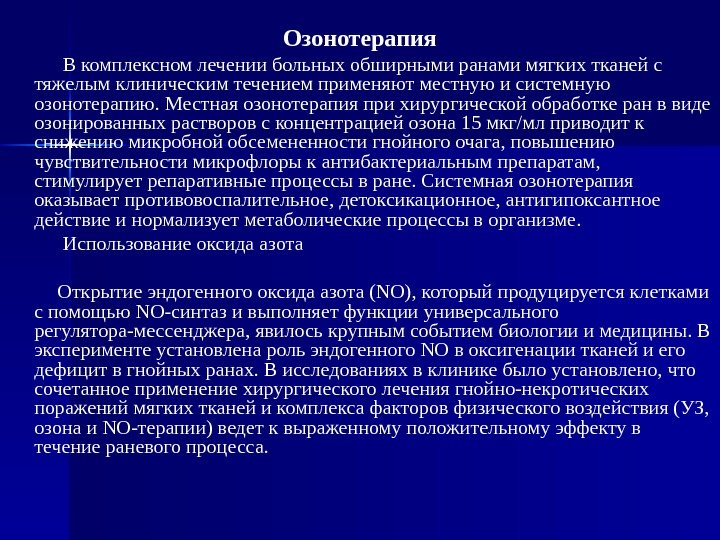 Озонотерапия

В комплексном лечении больных обширными ранами мягких тканей с тяжелым клиническим течением применяют местную и системную озонотерапию. Местная озонотерапия при хирургической обработке ран в виде озонированных растворов с концентрацией озона 15 мкг/мл приводит к снижению микробной обсемененности гнойного очага, повышению чувствительности микрофлоры к антибактериальным препаратам, стимулирует репаративные процессы в ране. Системная озонотерапия оказывает противовоспалительное, детоксикационное, антигипоксантное действие и нормализует метаболические процессы в организме.

Использование оксида азота

Открытие эндогенного оксида азота (NO), который продуцируется клетками с помощью NO-синтаз и выполняет функции универсального регулятора-мессенджера, явилось крупным событием биологии и медицины. В эксперименте установлена роль эндогенного NO в оксигенации тканей и его дефицит в гнойных ранах. В исследованиях в клинике было установлено, что сочетанное применение хирургического лечения гнойно-некротических поражений мягких тканей и комплекса факторов физического воздействия (УЗ, озона и NO-терапии) ведет к выраженному положительному эффекту в течение раневого процесса.